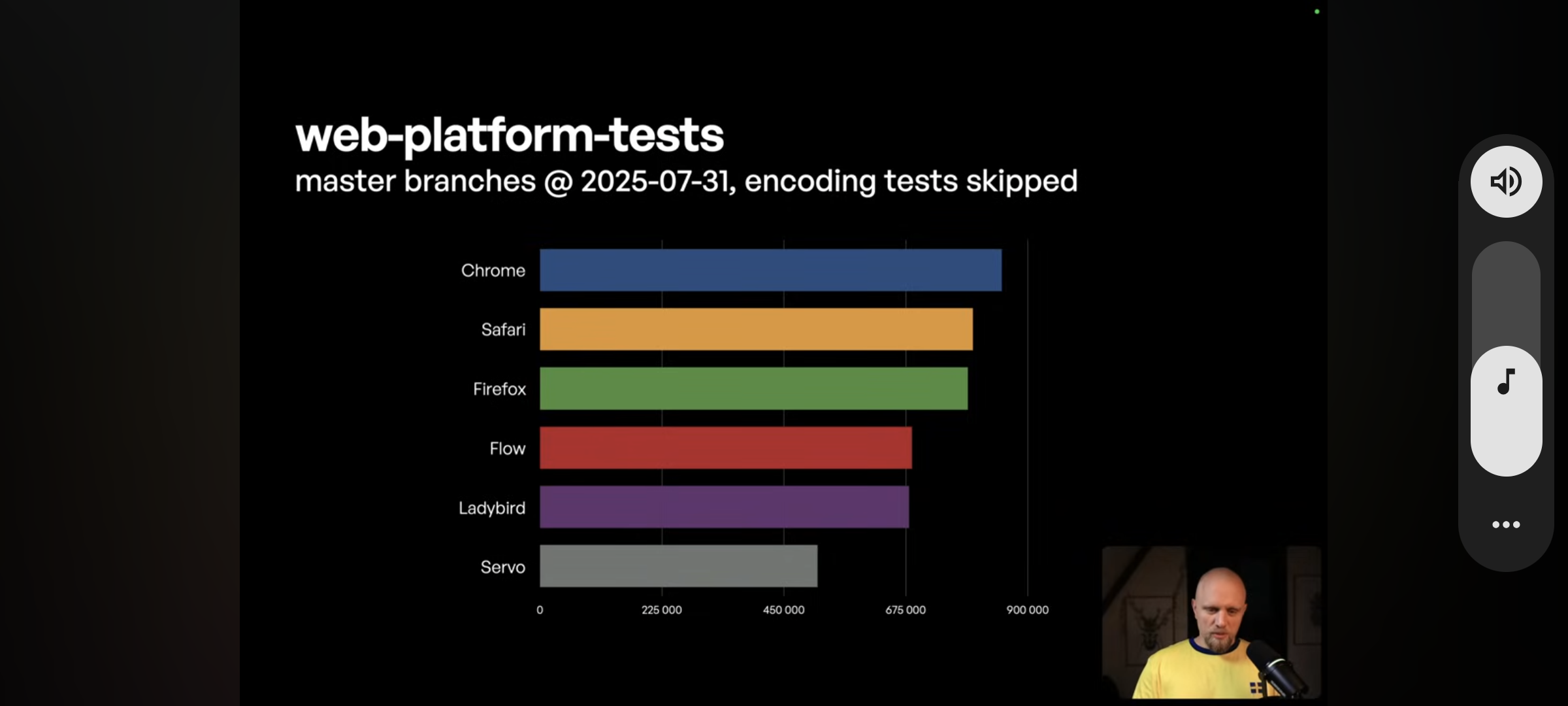 web-platform-tests
master branches @ 2025-07-31, encoding tests skipped

Chrome
Safari
Firefox
Flow
Ladybird
Servo

0 225 000 450 000 675 000 900 000